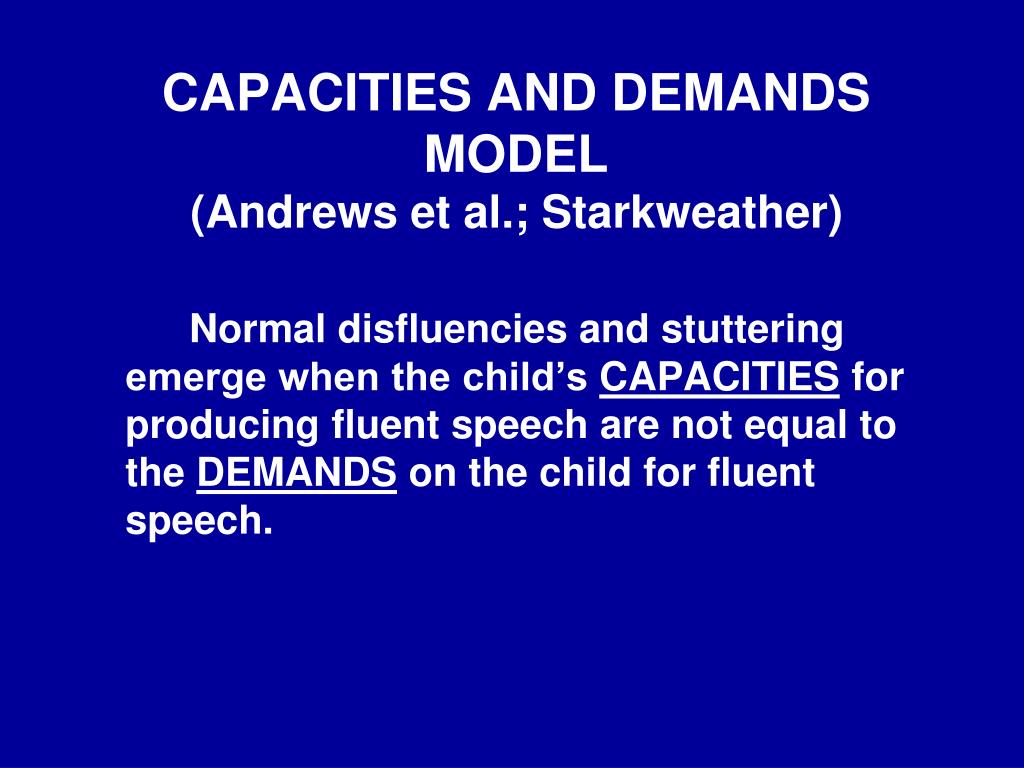 CAPACITIES AND DEMANDS MODEL
(Andrews et al.; Starkweather)

Normal disfluencies and stuttering emerge when the child’s CAPACITIES for producing fluent speech are not equal to the DEMANDS on the child for fluent speech.